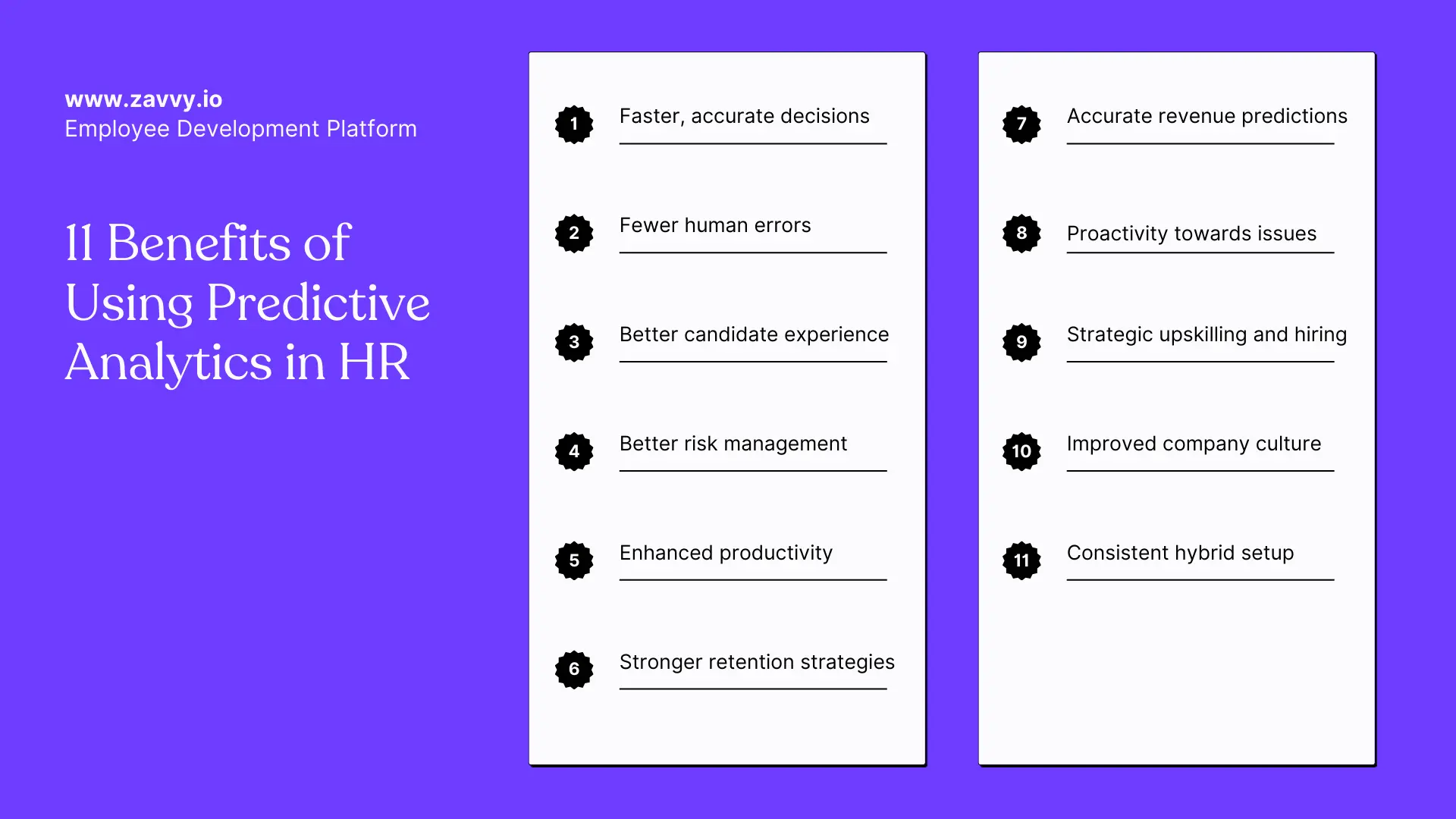 www.zavvy.io
Employee Development Platform

11 Benefits of Using Predictive Analytics in HR

1 Faster, accurate decisions

2 Fewer human errors

3 Better candidate experience

4 Better risk management

5 Enhanced productivity

6 Stronger retention strategies

7 Accurate revenue predictions

8 Proactivity towards issues

9 Strategic upskilling and hiring

10 Improved company culture

11 Consistent hybrid setup